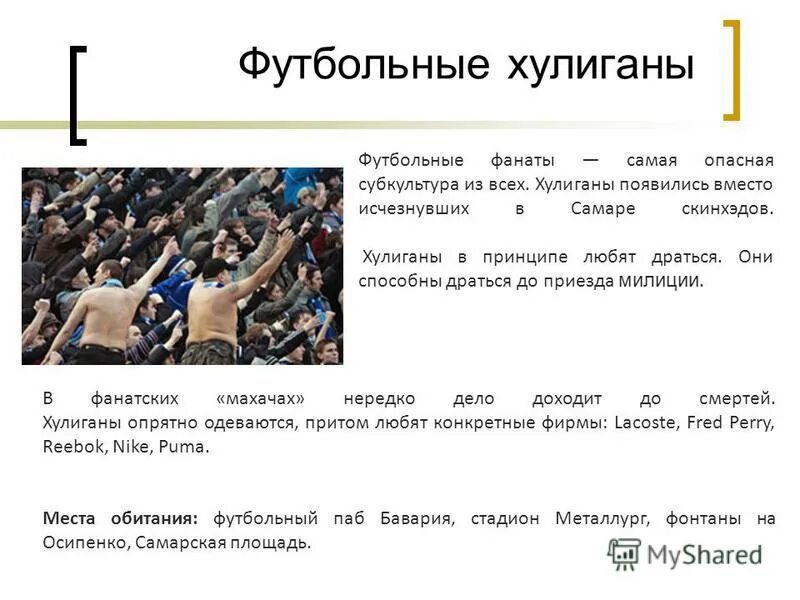 Футбольные хулиганы

Футбольные фанаты — самая опасная субкультура из всех. Хулиганы появились вместо исчезнувших в Самаре скинхэдов.

Хулиганы в принципе любят драться. Они способны драться до приезда милиции.

В фанатских «махачах» нередко дело доходит до смертей. Хулиганы опрятно одеваются, притом любят конкретные фирмы: Lacoste, Fred Perry, Reebok, Nike, Puma.

Места обитания: футбольный паб Бавария, стадион Металлург, фонтаны на Осипенко, Самарская площадь.

MyShared